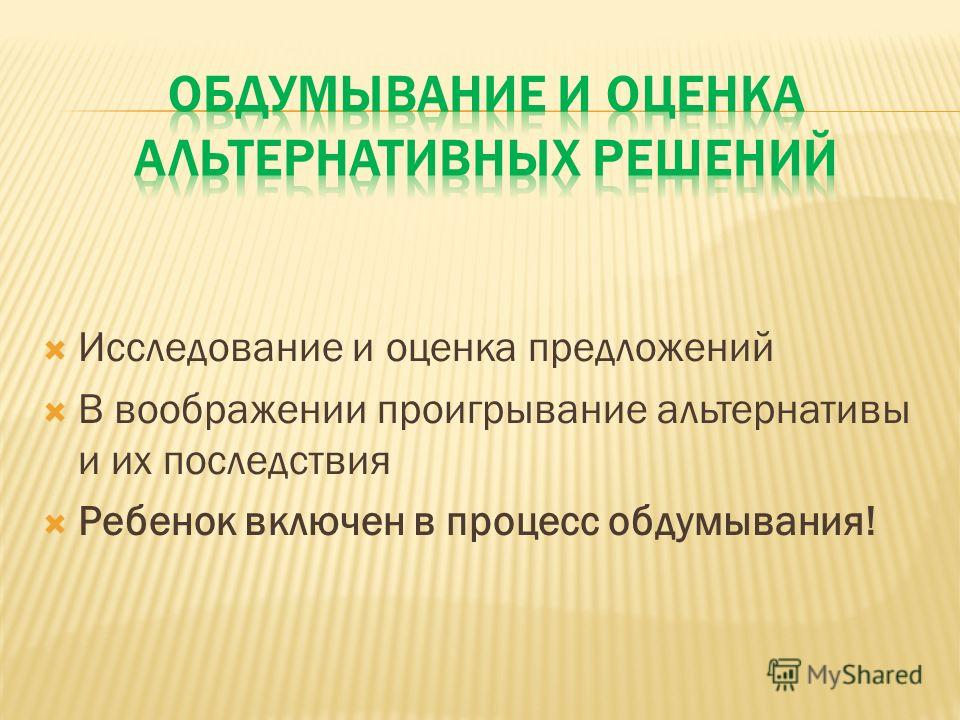 ОБДУМЫВАНИЕ И ОЦЕНКА АЛЬТЕРНАТИВНЫХ РЕШЕНИЙ

Исследование и оценка предложений

В воображении проигрывание альтернативы и их последствия

Ребенок включен в процесс обдумывания!

MyShared